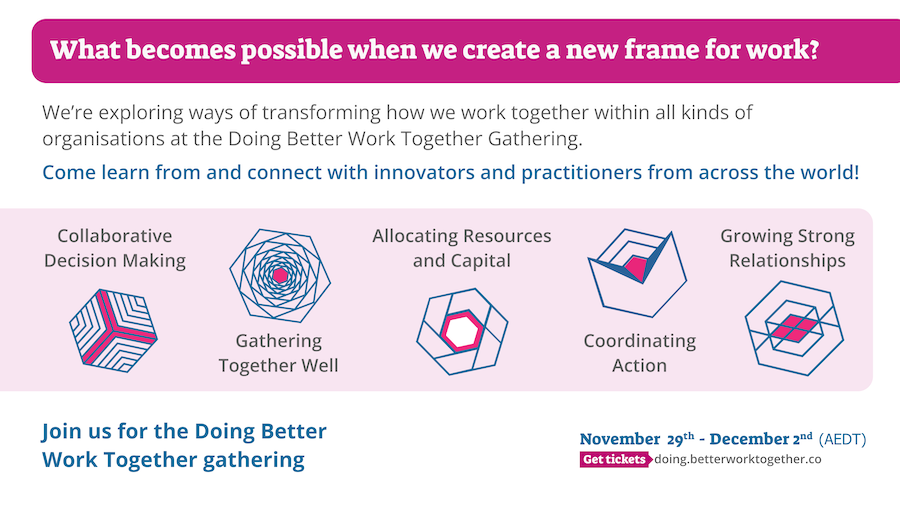 What becomes possible when we create a new frame for work?

We're exploring ways of transforming how we work together within all kinds of organisations at the Doing Better Work Together Gathering.

Come learn from and connect with innovators and practitioners from across the world!

Collaborative Decision Making

Gathering Together Well

Allocating Resources and Capital

Coordinating Action

Growing Strong Relationships

Join us for the Doing Better Work Together gathering

November 29$^{th}$ - December 2$^{nd}$ (AEDT)

Get tickets doing.betterworktogether.co